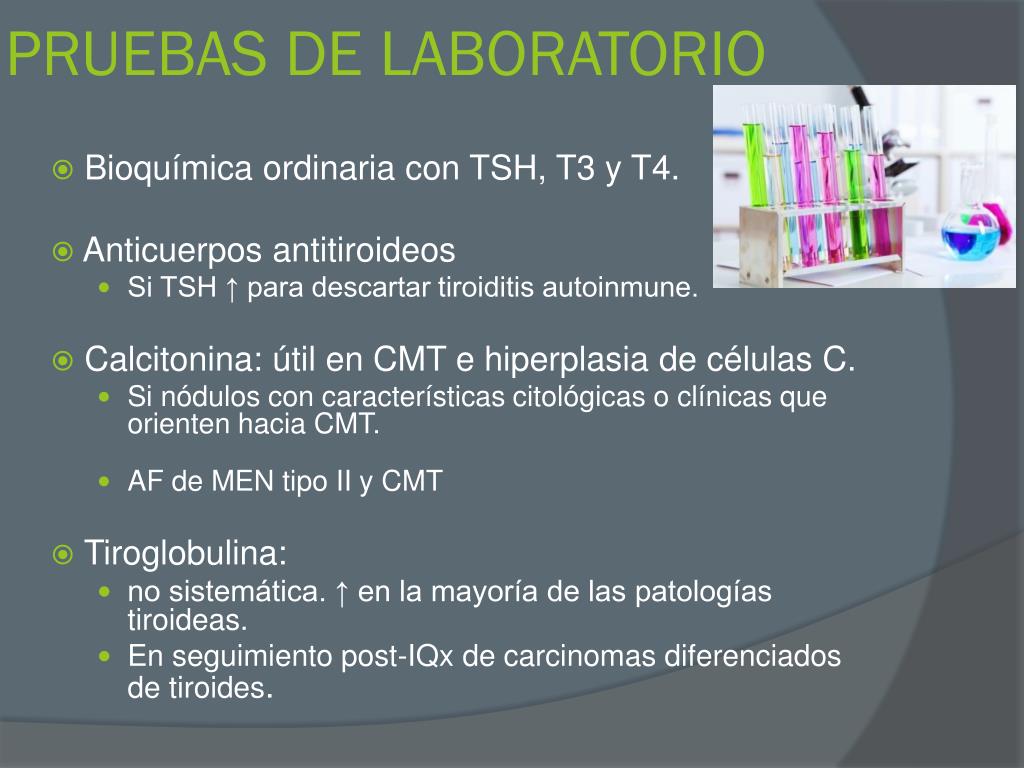 PRUEBAS DE LABORATORIO

Bioquímica ordinaria con TSH, T3 y T4.

Anticuerpos antitiroideos
Si TSH ↑ para descartar tiroiditis autoinmune.

Calcitonina: útil en CMT e hiperplasia de células C.
Si nódulos con características citológicas o clínicas que orienten hacia CMT.

AF de MEN tipo II y CMT

Tiroglobulina:
no sistemática. ↑ en la mayoría de las patologías tiroideas.
En seguimiento post-IQx de carcinomas diferenciados de tiroides.